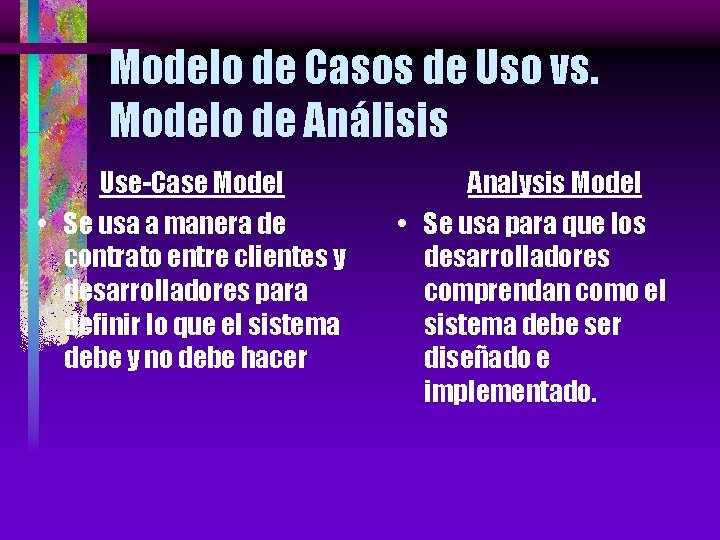 Modelo de Casos de Uso vs. Modelo de Análisis

Use-Case Model

• Se usa a manera de contrato entre clientes y desarrolladores para definir lo que el sistema debe y no debe hacer

Analysis Model

• Se usa para que los desarrolladores comprendan como el sistema debe ser diseñado e implementado.